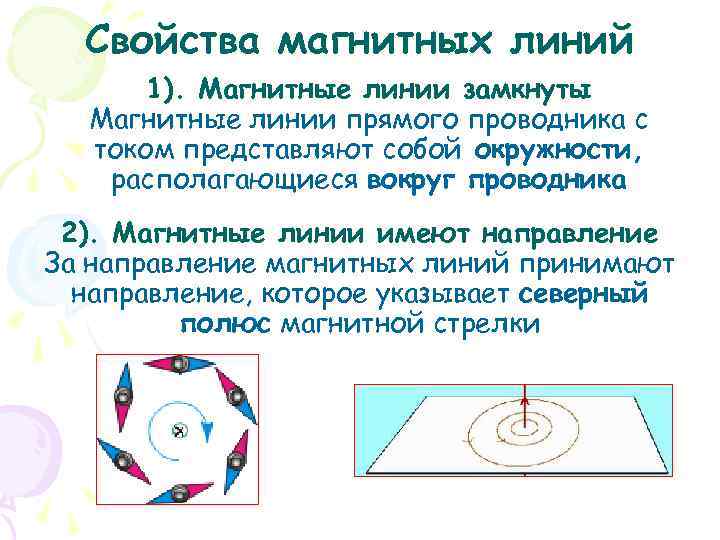 Свойства магнитных линий

1). Магнитные линии замкнуты
Магнитные линии прямого проводника с током представляют собой окружности, располагающиеся вокруг проводника

2). Магнитные линии имеют направление
За направление магнитных линий принимают направление, которое указывает северный полюс магнитной стрелки